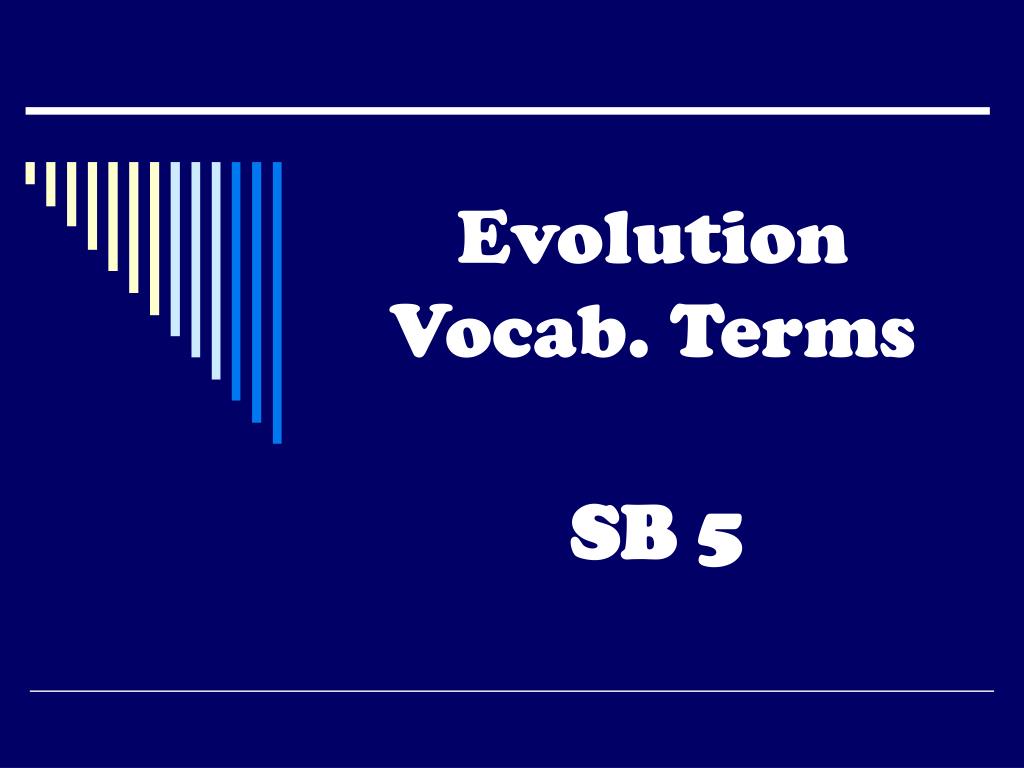 Evolution Vocab. Terms

SB 5